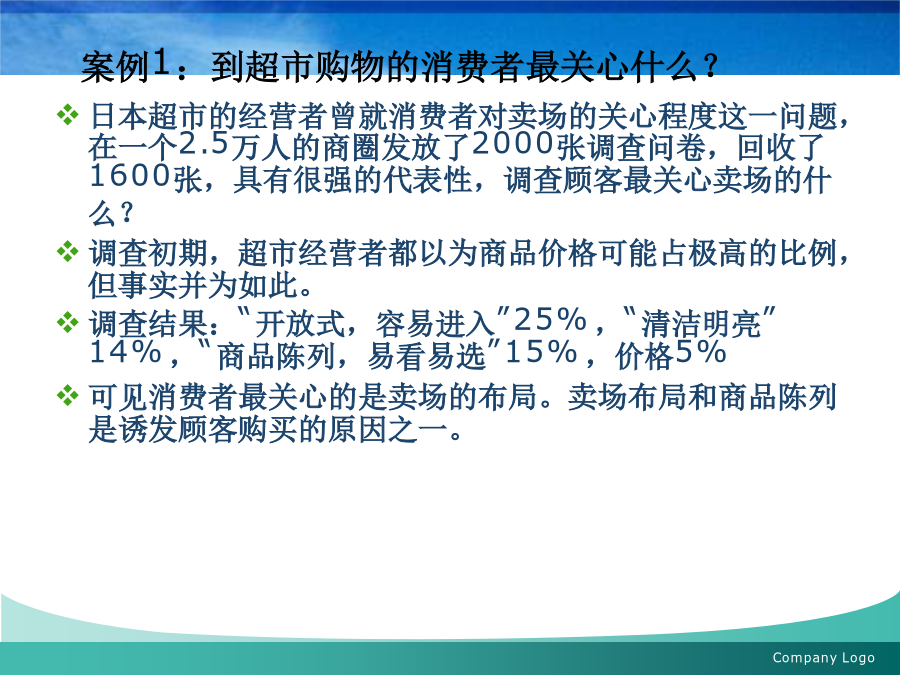 案例1：到超市购物的消费者最关心什么？

❖ 日本超市的经营者曾就消费者对卖场的关心程度这一问题，在一个2.5万人的商圈发放了2000张调查问卷，回收了1600张，具有很强的代表性，调查顾客最关心卖场的什么？

❖ 调查初期，超市经营者都以为商品价格可能占极高的比例，但事实并为如此。

❖ 调查结果：“开放式，容易进入”25%，“清洁明亮”14%，“商品陈列，易看易选”15%，价格5%

❖ 可见消费者最关心的是卖场的布局。卖场布局和商品陈列是诱发顾客购买的原因之一。

Company Logo